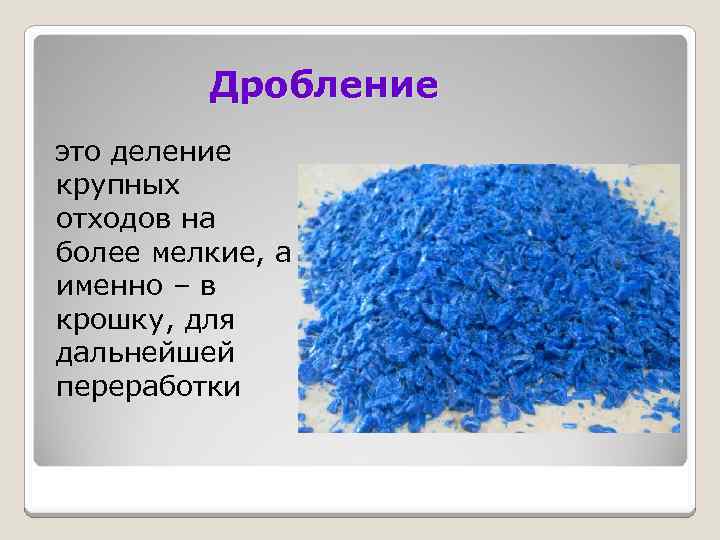 Дробление

это деление крупных отходов на более мелкие, а именно – в крошку, для дальнейшей переработки